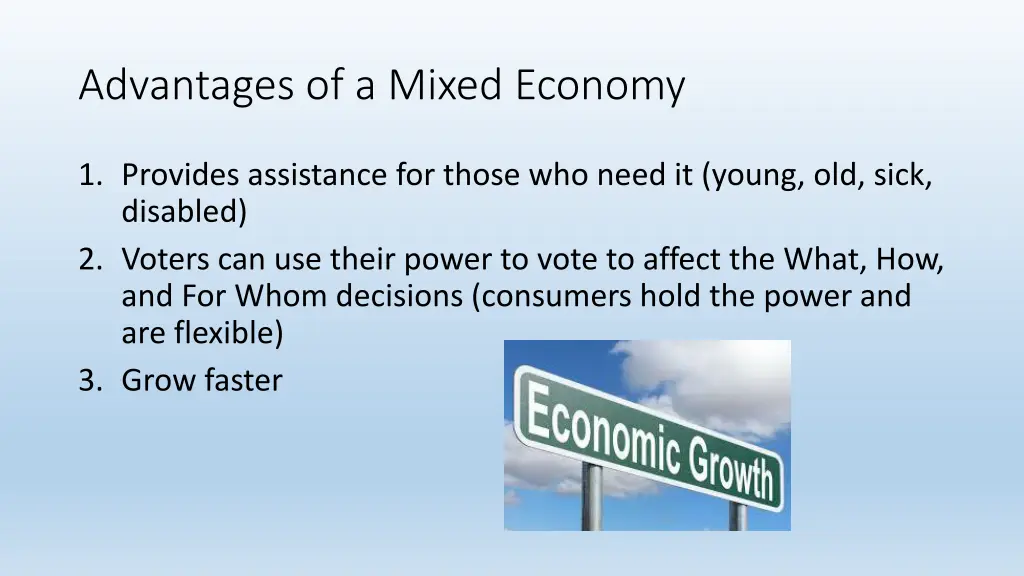 Advantages of a Mixed Economy

1. Provides assistance for those who need it (young, old, sick, disabled)
2. Voters can use their power to vote to affect the What, How, and For Whom decisions (consumers hold the power and are flexible)
3. Grow faster

Economic Growth